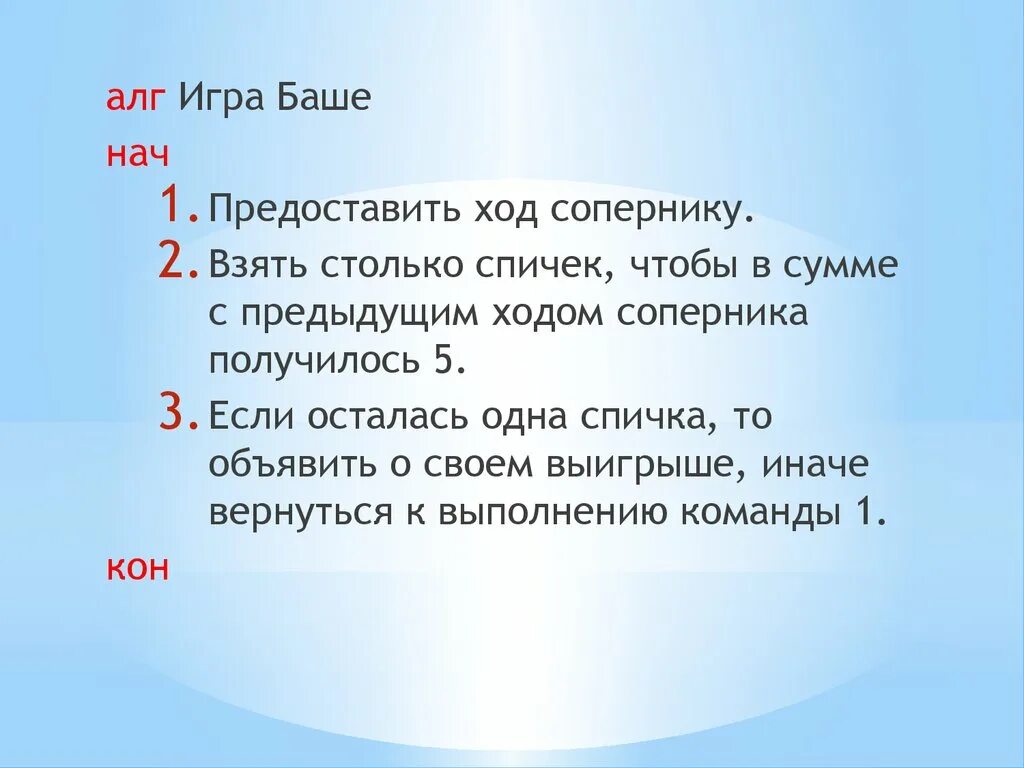 алг Игра Баше
нач
1. Предоставить ход сопернику.
2. Взять столько спичек, чтобы в сумме с предыдущим ходом соперника получилось 5.
3. Если осталась одна спичка, то объявить о своем выигрыше, иначе вернуться к выполнению команды 1.
кон